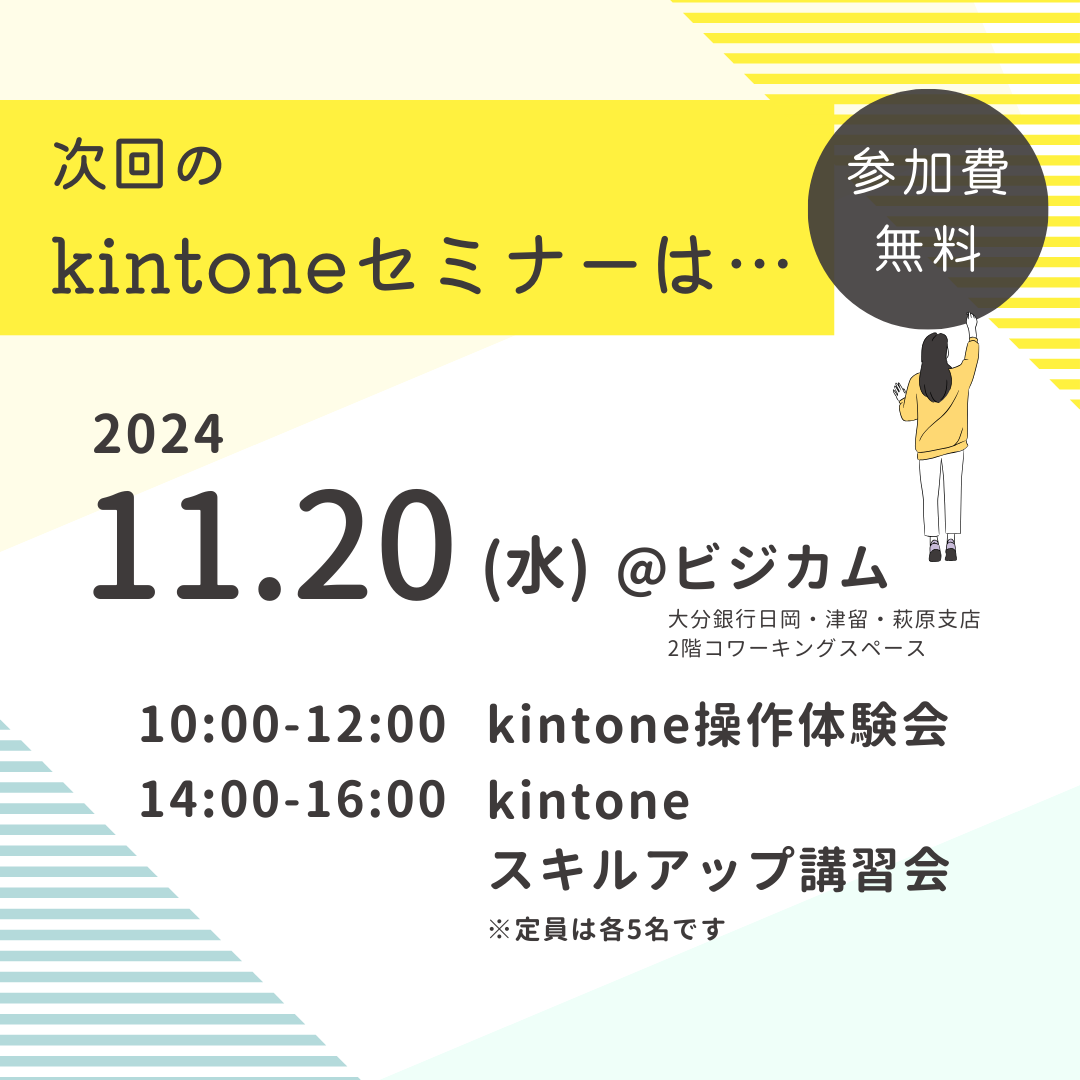 次回の
kintoneセミナーは…

参加費
無料

2024
11.20 (水) @ビジカム
大分銀行日岡・津留・萩原支店
2階コワーキングスペース

10:00-12:00 kintone操作体験会
14:00-16:00 kintone
スキルアップ講習会
※定員は各5名です